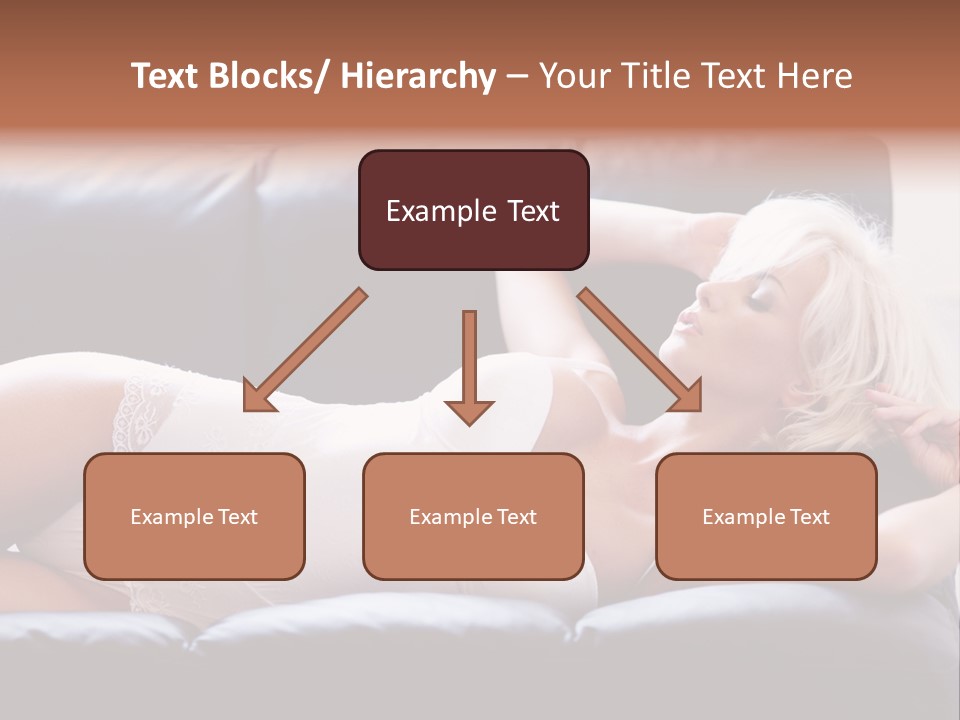 Text Blocks/ Hierarchy – Your Title Text Here

Example Text

Example Text

Example Text

Example Text